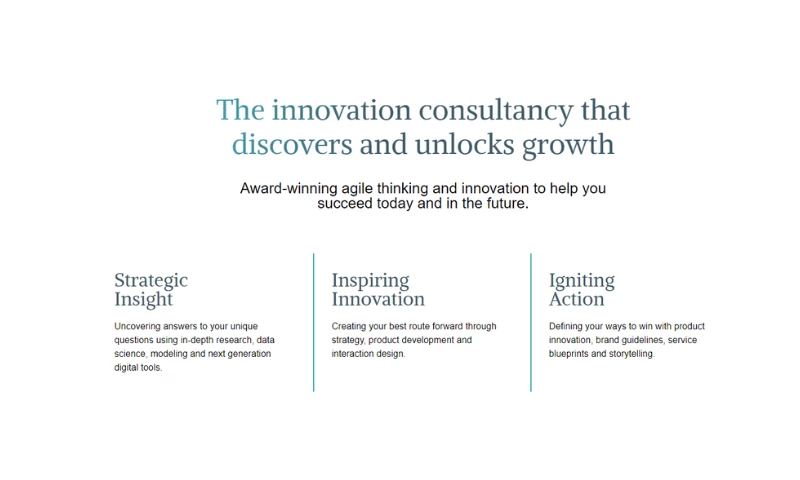 The innovation consultancy that discovers and unlocks growth

Award-winning agile thinking and innovation to help you succeed today and in the future.

Strategic Insight

Uncovering answers to your unique questions using in-depth research, data science, modeling and next generation digital tools.

Inspiring Innovation

Creating your best route forward through strategy, product development and interaction design.

Igniting Action

Defining your ways to win with product innovation, brand guidelines, service blueprints and storytelling.